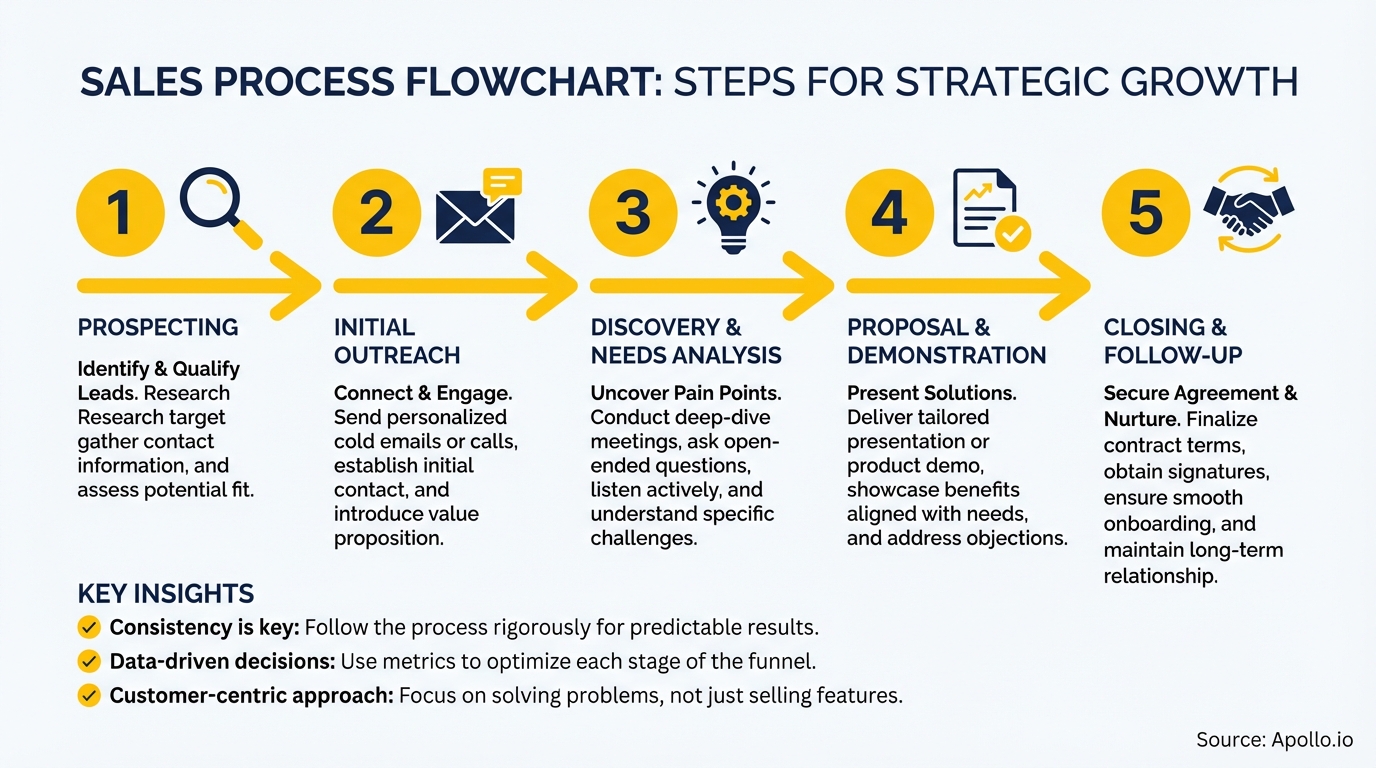 SALES PROCESS FLOWCHART: STEPS FOR STRATEGIC GROWTH

1

PROSPECTING

Identify & Qualify Leads. Research Research target gather contact information, and assess potential fit.

2

INITIAL OUTREACH

Connect & Engage. Send personalized cold emails or calls, establish initial contact, and introduce value proposition.

3

DISCOVERY & NEEDS ANALYSIS

Uncover Pain Points. Conduct deep-dive meetings, ask open-ended questions, listen actively, and understand specific challenges.

4

PROPOSAL & DEMONSTRATION

Present Solutions. Deliver tailored presentation or product demo, showcase benefits aligned with needs, and address objections.

5

CLOSING & FOLLOW-UP

Secure Agreement & Nurture. Finalize contract terms, obtain signatures, ensure smooth onboarding, and maintain long-term relationship.

KEY INSIGHTS

Consistency is key: Follow the process rigorously for predictable results.

Data-driven decisions: Use metrics to optimize each stage of the funnel.

Customer-centric approach: Focus on solving problems, not just selling features.

Source: Apollo.io